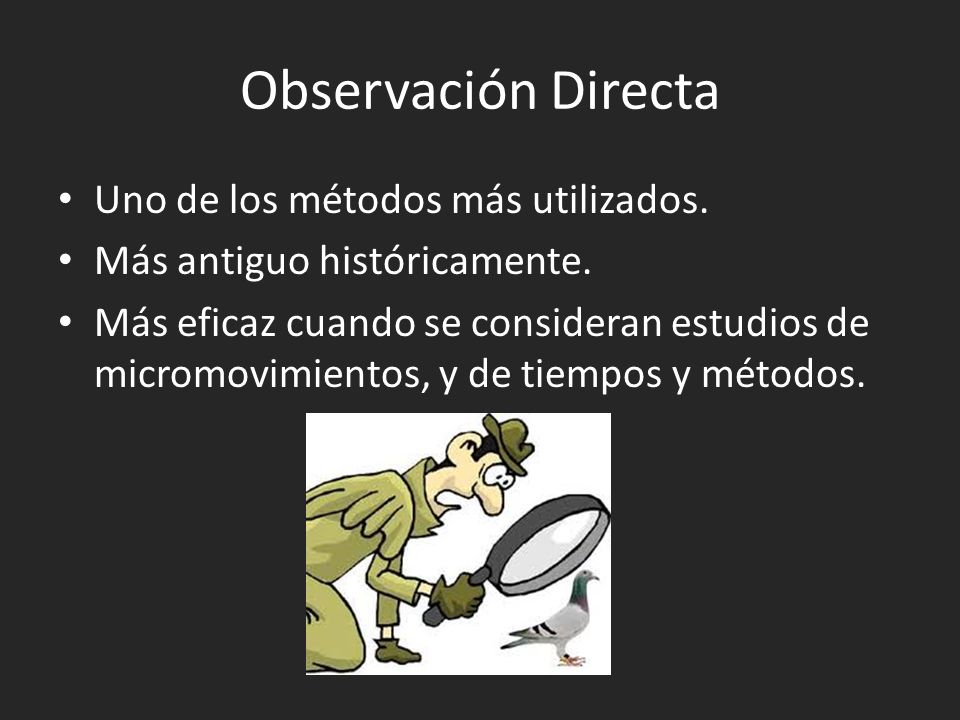 Observación Directa

• Uno de los métodos más utilizados.
• Más antiguo históricamente.
• Más eficaz cuando se consideran estudios de micromovimientos, y de tiempos y métodos.